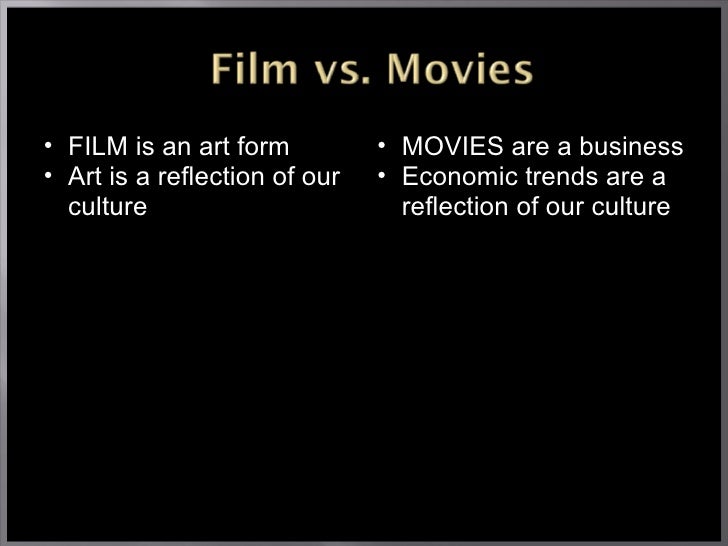 Film vs. Movies

• FILM is an art form
• Art is a reflection of our culture

• MOVIES are a business
• Economic trends are a reflection of our culture